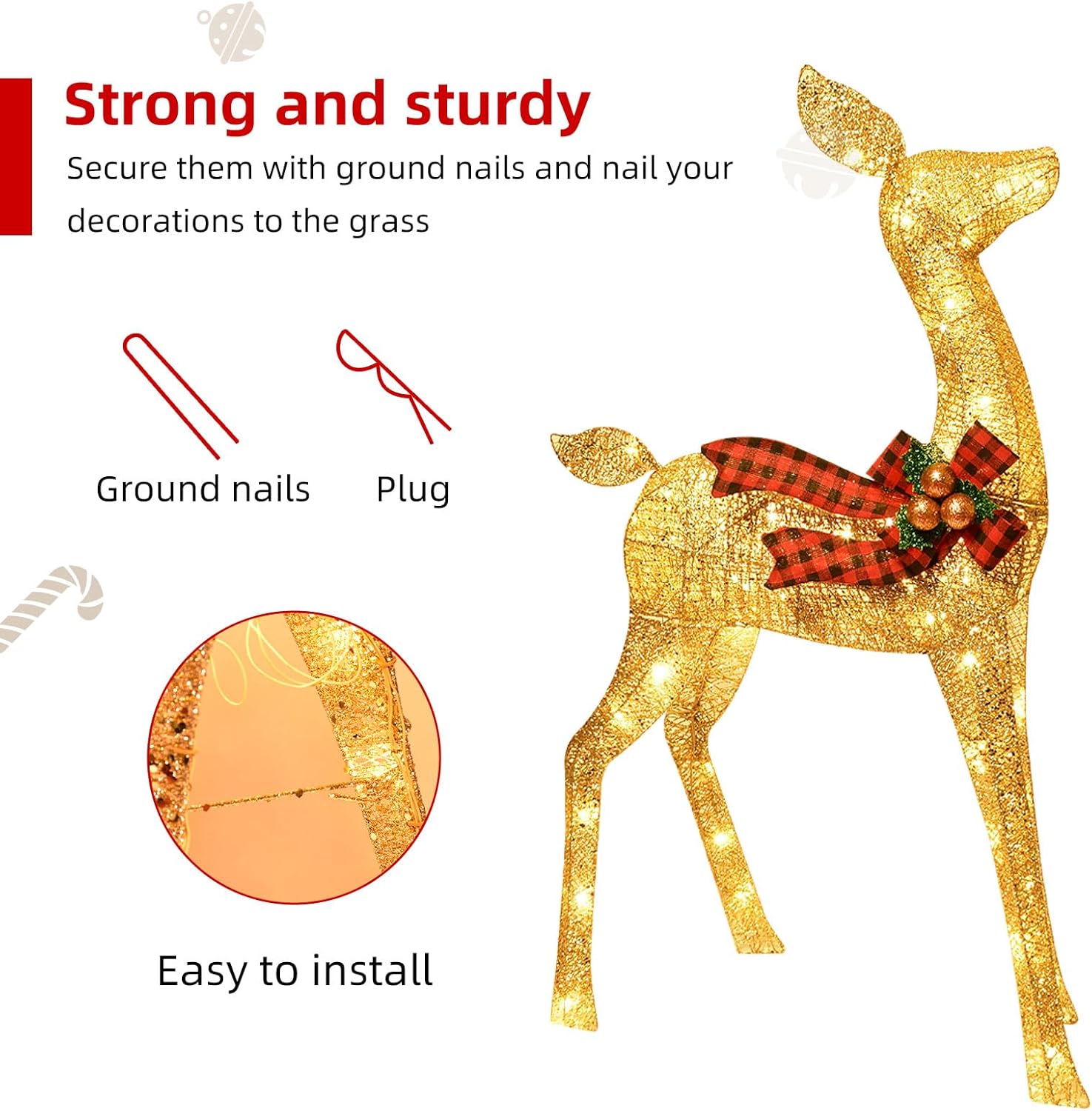 Strong and sturdy

Secure them with ground nails and nail your decorations to the grass

Ground nails

Plug

Easy to install